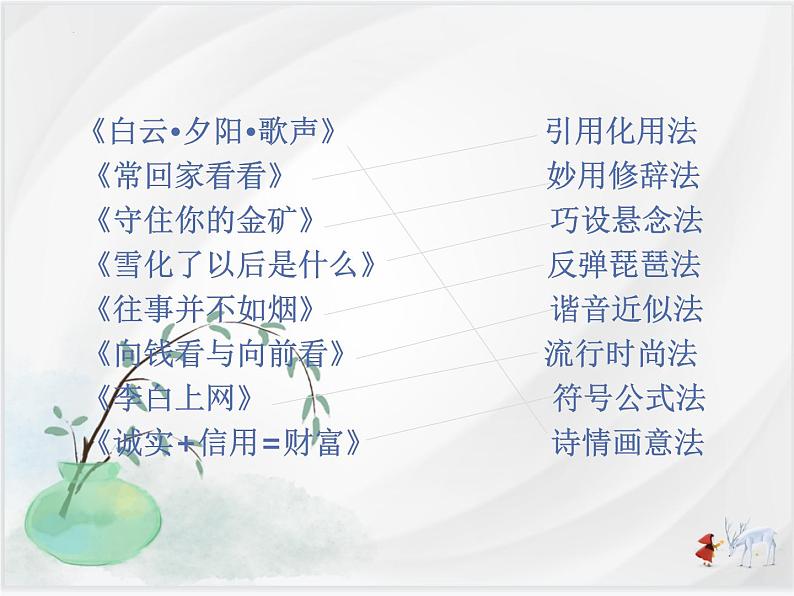 《白云•夕阳•歌声》
《常回家看看》
《守住你的金矿》
《雪化了以后是什么》
《往事并不如烟》
《向钱看与向前看》
《李白上网》
《诚实+信用=财富》

引用化用法
妙用修辞法
巧设悬念法
反弹琵琶法
谐音近似法
流行时尚法
符号公式法
诗情画意法